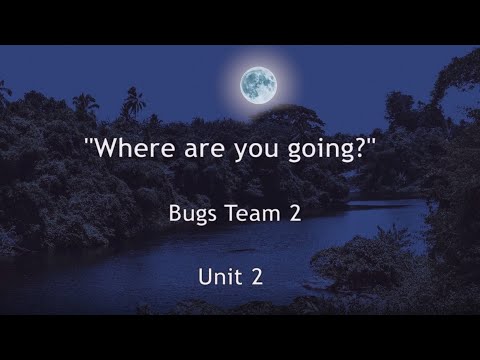 "Where are you going?"

Bugs Team 2

Unit 2